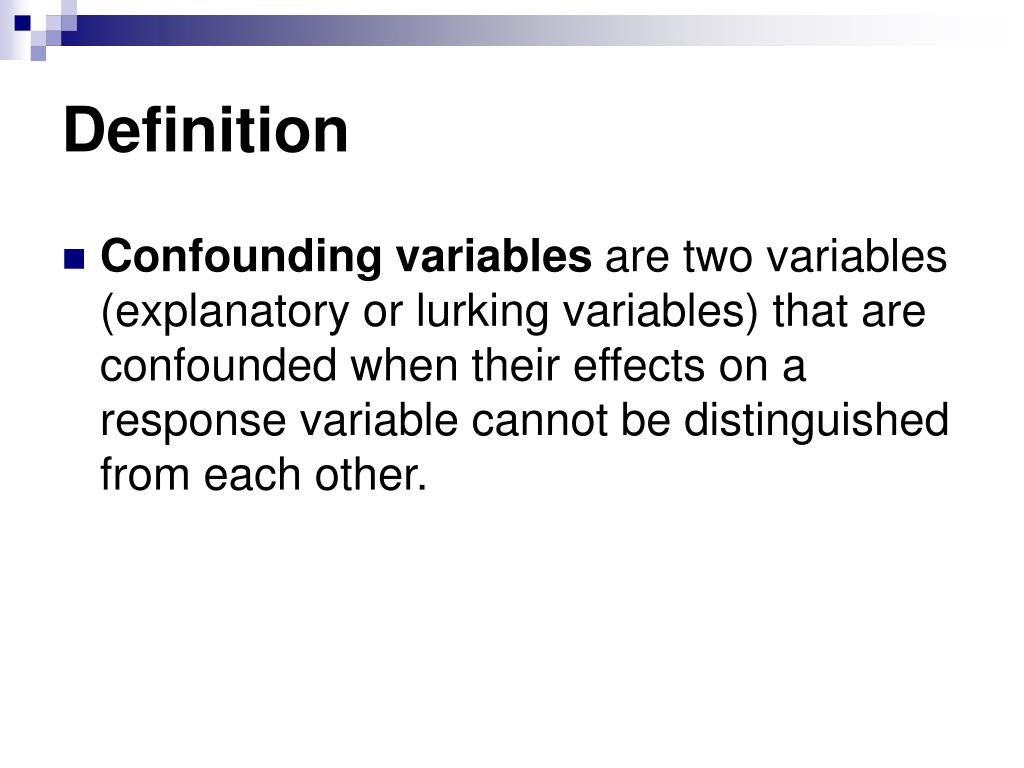 Definition

Confounding variables are two variables (explanatory or lurking variables) that are confounded when their effects on a response variable cannot be distinguished from each other.